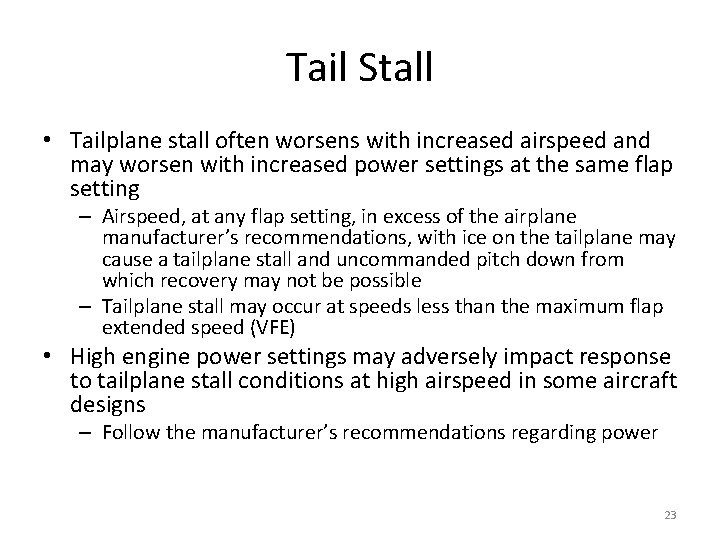 Tail Stall

• Tailplane stall often worsens with increased airspeed and may worsen with increased power settings at the same flap setting
– Airspeed, at any flap setting, in excess of the airplane manufacturer's recommendations, with ice on the tailplane may cause a tailplane stall and uncommanded pitch down from which recovery may not be possible
– Tailplane stall may occur at speeds less than the maximum flap extended speed (VFE)
• High engine power settings may adversely impact response to tailplane stall conditions at high airspeed in some aircraft designs
– Follow the manufacturer's recommendations regarding power

23